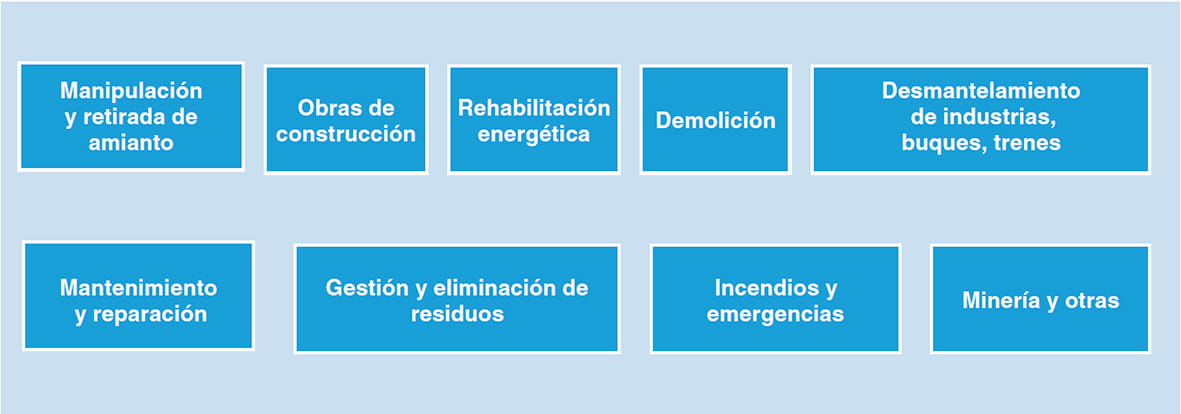 Manipulación y retirada de amianto

Obras de construcción

Rehabilitación energética

Demolición

Desmantelamiento de industrias, buques, trenes

Mantenimiento y reparación

Gestión y eliminación de residuos

Incendios y emergencias

Minería y otras